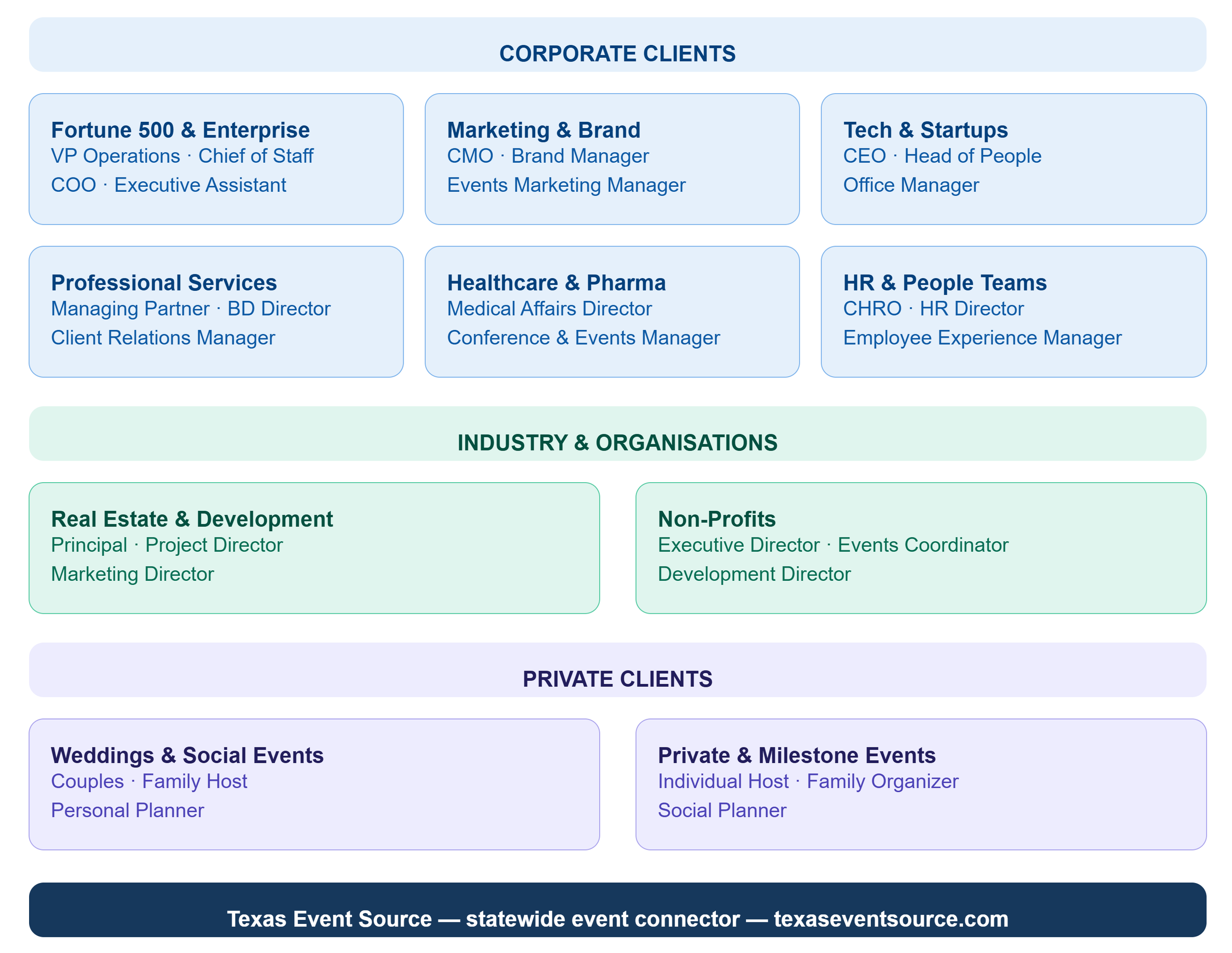 CORPORATE CLIENTS

Fortune 500 & Enterprise
VP Operations · Chief of Staff
COO · Executive Assistant

Marketing & Brand
CMO · Brand Manager
Events Marketing Manager

Tech & Startups
CEO · Head of People
Office Manager

Professional Services
Managing Partner · BD Director
Client Relations Manager

Healthcare & Pharma
Medical Affairs Director
Conference & Events Manager

HR & People Teams
CHRO · HR Director
Employee Experience Manager

INDUSTRY & ORGANISATIONS

Real Estate & Development
Principal · Project Director
Marketing Director

Non-Profits
Executive Director · Events Coordinator
Development Director

PRIVATE CLIENTS

Weddings & Social Events
Couples · Family Host
Personal Planner

Private & Milestone Events
Individual Host · Family Organizer
Social Planner

Texas Event Source — statewide event connector — texaseventsource.com